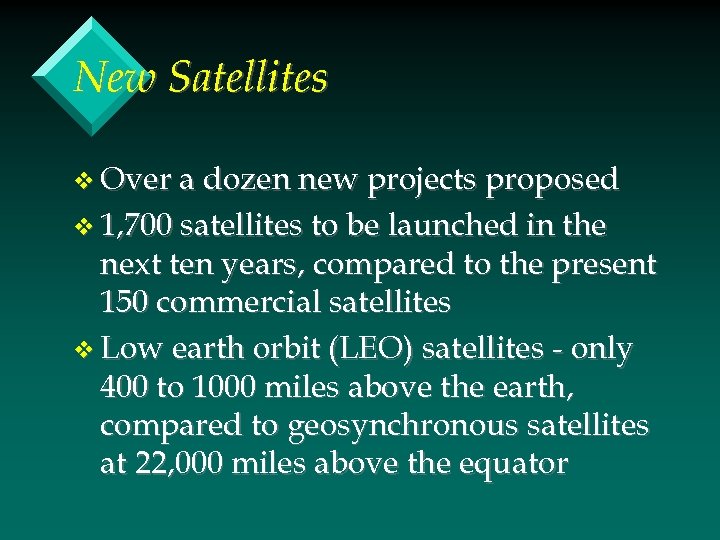 New Satellites

❖ Over a dozen new projects proposed

❖ 1,700 satellites to be launched in the next ten years, compared to the present 150 commercial satellites

❖ Low earth orbit (LEO) satellites - only 400 to 1000 miles above the earth, compared to geosynchronous satellites at 22,000 miles above the equator